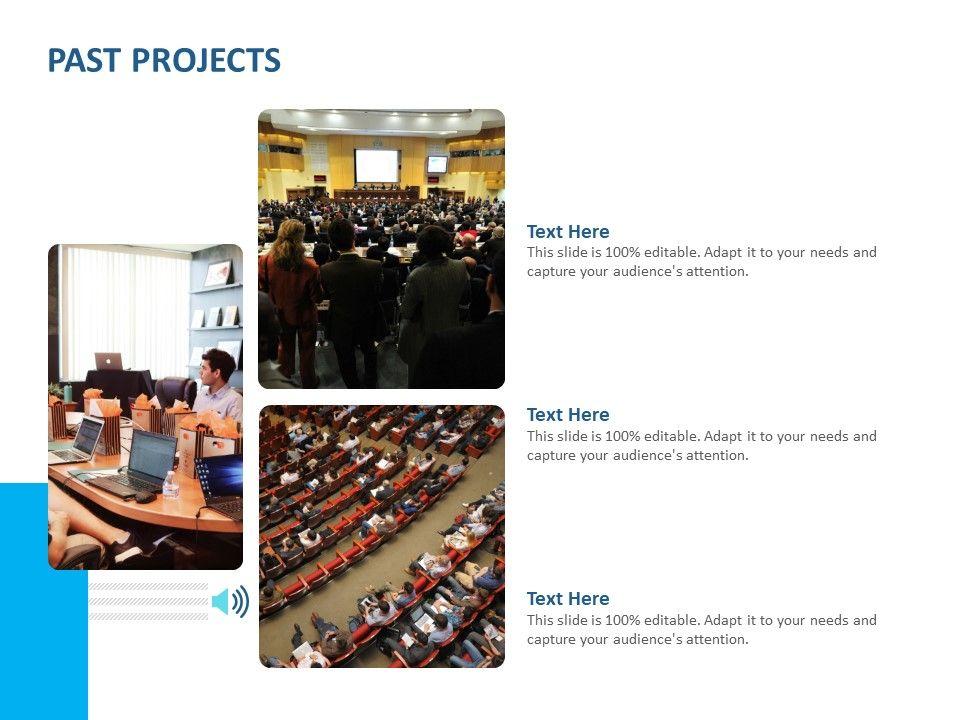 PAST PROJECTS

Text Here
This slide is 100% editable. Adapt it to your needs and capture your audience's attention.

Text Here
This slide is 100% editable. Adapt it to your needs and capture your audience's attention.

Text Here
This slide is 100% editable. Adapt it to your needs and capture your audience's attention.